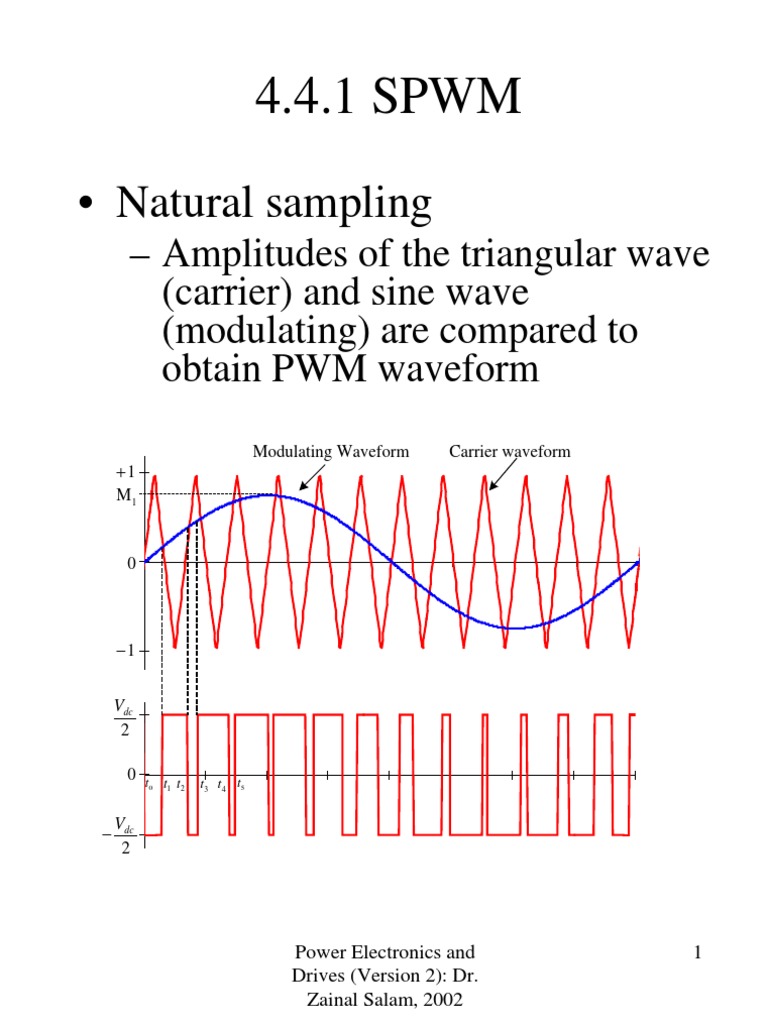 4.4.1 SPWM

• Natural sampling

– Amplitudes of the triangular wave (carrier) and sine wave (modulating) are compared to obtain PWM waveform

Modulating Waveform

Carrier waveform

+1

$M_1$

0

−1

$\frac{V_{dc}}{2}$

0

$t_0$ $t_1$ $t_2$ $t_3$ $t_4$ $t_5$

$-\frac{V_{dc}}{2}$

Power Electronics and Drives (Version 2): Dr. Zainal Salam, 2002

1